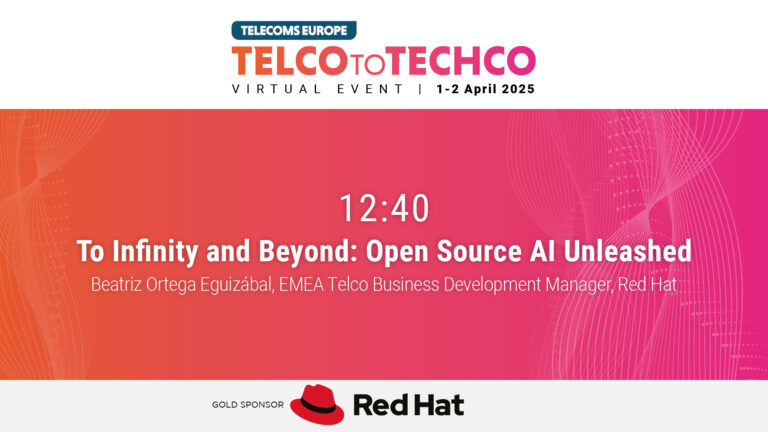 TELECOMS EUROPE
TELCO TO TECHCO
VIRTUAL EVENT | 1-2 April 2025

12:40
To Infinity and Beyond: Open Source AI Unleashed
Beatriz Ortega Eguizábal, EMEA Telco Business Development Manager, Red Hat

GOLD SPONSOR Red Hat